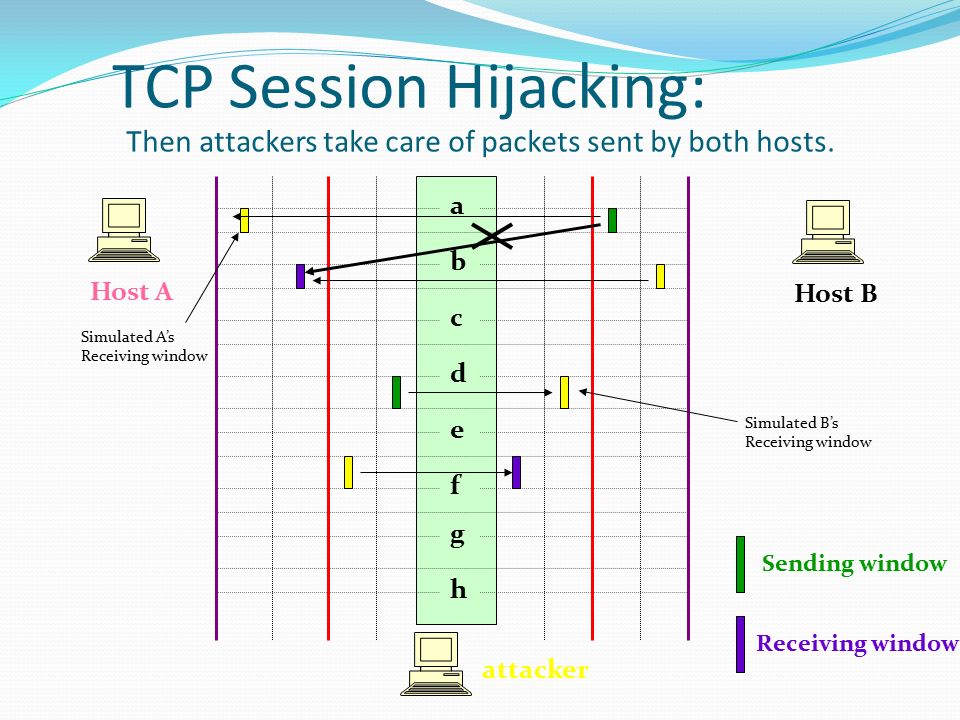 TCP Session Hijacking:
Then attackers take care of packets sent by both hosts.

Host A

Simulated A's Receiving window

a
b
c
d
e
f
g
h

Host B

Simulated B's Receiving window

Sending window

Receiving window

attacker